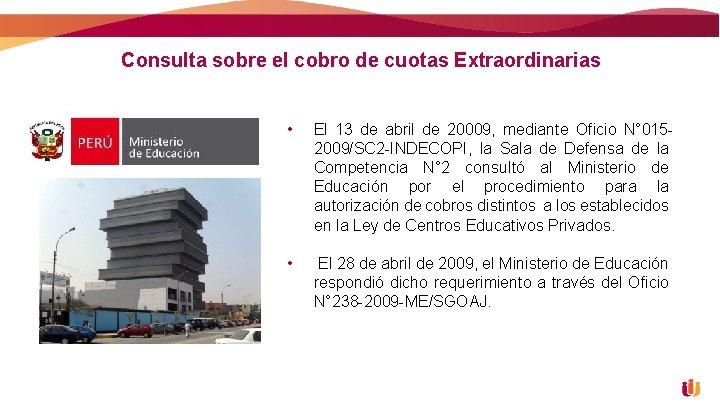 Consulta sobre el cobro de cuotas Extraordinarias

PERÚ Ministerio de Educación

• El 13 de abril de 20009, mediante Oficio N°015-2009/SC2-INDECOPI, la Sala de Defensa de la Competencia N°2 consultó al Ministerio de Educación por el procedimiento para la autorización de cobros distintos a los establecidos en la Ley de Centros Educativos Privados.

• El 28 de abril de 2009, el Ministerio de Educación respondió dicho requerimiento a través del Oficio N°238-2009-ME/SGOAJ.